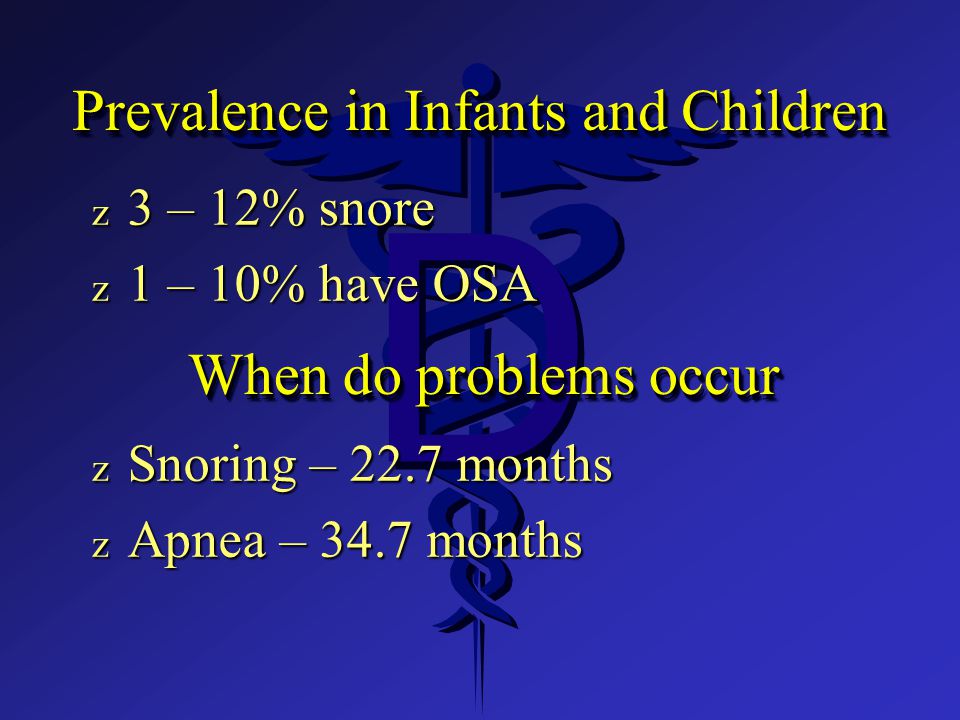 Prevalence in Infants and Children

z 3 – 12% snore
z 1 – 10% have OSA

When do problems occur

z Snoring – 22.7 months
z Apnea – 34.7 months